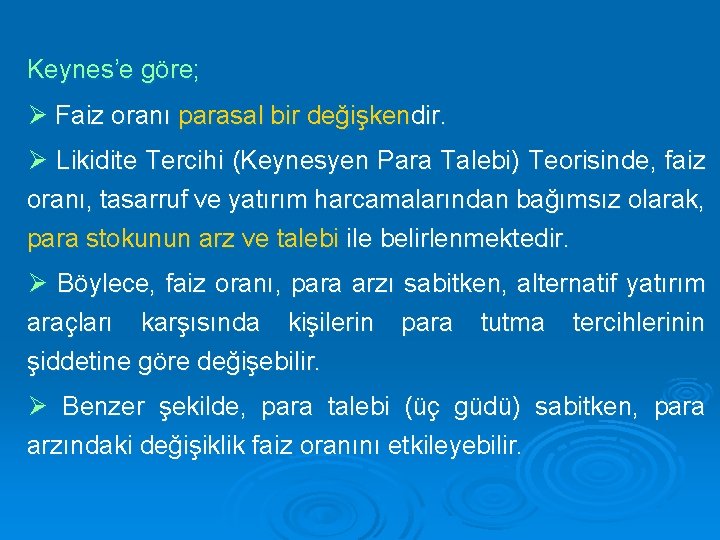 Keynes'e göre;

➢ Faiz oranı parasal bir değişkendir.

➢ Likidite Tercihi (Keynesyen Para Talebi) Teorisinde, faiz oranı, tasarruf ve yatırım harcamalarından bağımsız olarak, para stokunun arz ve talebi ile belirlenmektedir.

➢ Böylece, faiz oranı, para arzı sabitken, alternatif yatırım araçları karşısında kişilerin para tutma tercihlerinin şiddetine göre değişebilir.

➢ Benzer şekilde, para talebi (üç güdü) sabitken, para arzındaki değişiklik faiz oranını etkileyebilir.